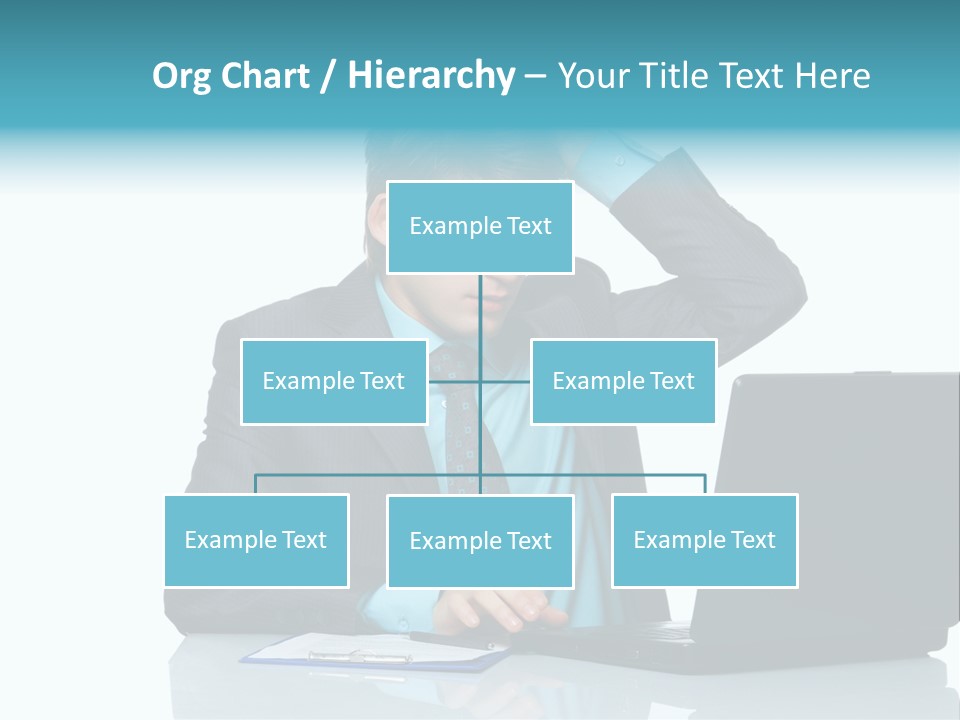 Org Chart / Hierarchy – Your Title Text Here

Example Text

Example Text

Example Text

Example Text

Example Text

Example Text